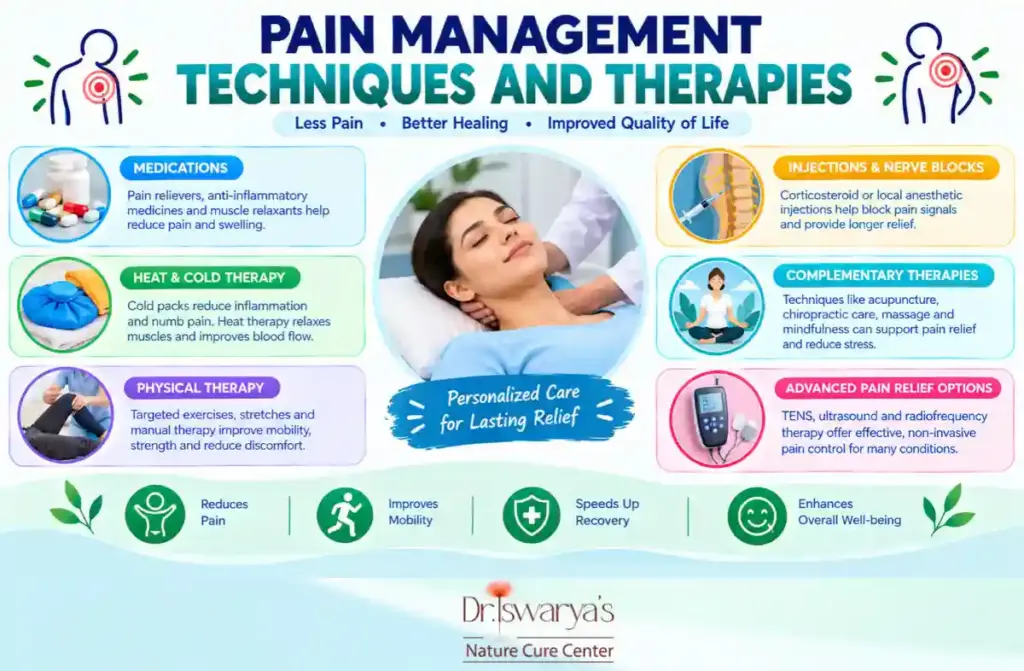 PAIN MANAGEMENT
TECHNIQUES AND THERAPIES

Less Pain • Better Healing • Improved Quality of Life

MEDICATIONS
Pain relievers, anti-inflammatory medicines and muscle relaxants help reduce pain and swelling.

HEAT & COLD THERAPY
Cold packs reduce inflammation and numb pain. Heat therapy relaxes muscles and improves blood flow.

PHYSICAL THERAPY
Targeted exercises, stretches and manual therapy improve mobility, strength and reduce discomfort.

Personalized Care for Lasting Relief

INJECTIONS & NERVE BLOCKS
Corticosteroid or local anesthetic injections help block pain signals and provide longer relief.

COMPLEMENTARY THERAPIES
Techniques like acupuncture, chiropractic care, massage and mindfulness can support pain relief and reduce stress.

ADVANCED PAIN RELIEF OPTIONS
TENS, ultrasound and radiofrequency therapy offer effective, non-invasive pain control for many conditions.

Reduces Pain

Improves Mobility

Speeds Up Recovery

Enhances Overall Well-being

Dr.Iswarya's
Nature Cure Center